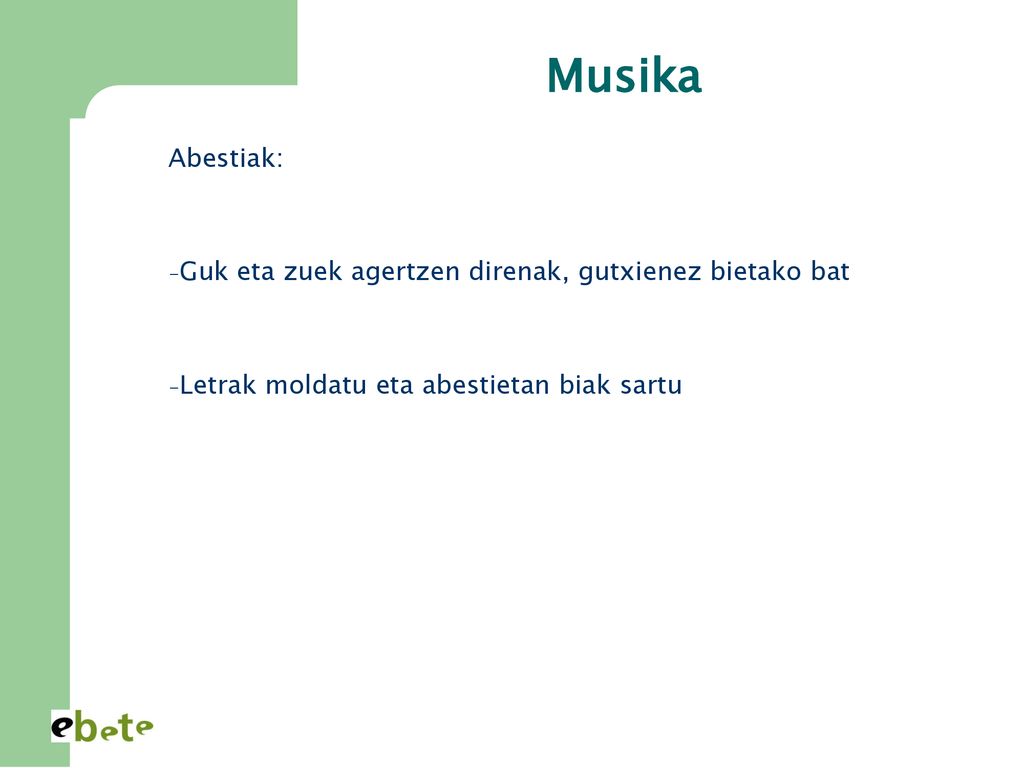 Musika

Abestiak:

-Guk eta zuek agertzen direnak, gutxienez bietako bat

-Letrak moldatu eta abestietan biak sartu

ebete